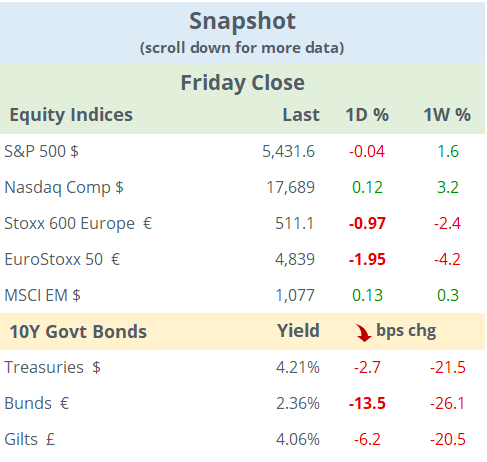 Snapshot
(scroll down for more data)

Friday Close

| Equity Indices | Last | 1D % | 1W % |
|---|---|---|---|
| S&P 500 $ | 5,431.6 | -0.04 | 1.6 |
| Nasdaq Comp $ | 17,689 | 0.12 | 3.2 |
| Stoxx 600 Europe € | 511.1 | -0.97 | -2.4 |
| EuroStoxx 50 € | 4,839 | -1.95 | -4.2 |
| MSCI EM $ | 1,077 | 0.13 | 0.3 |
| 10Y Govt Bonds | Yield | bps chg | |
| Treasuries $ | 4.21% | -2.7 | -21.5 |
| Bunds € | 2.36% | -13.5 | -26.1 |
| Gilts £ | 4.06% | -6.2 | -20.5 |